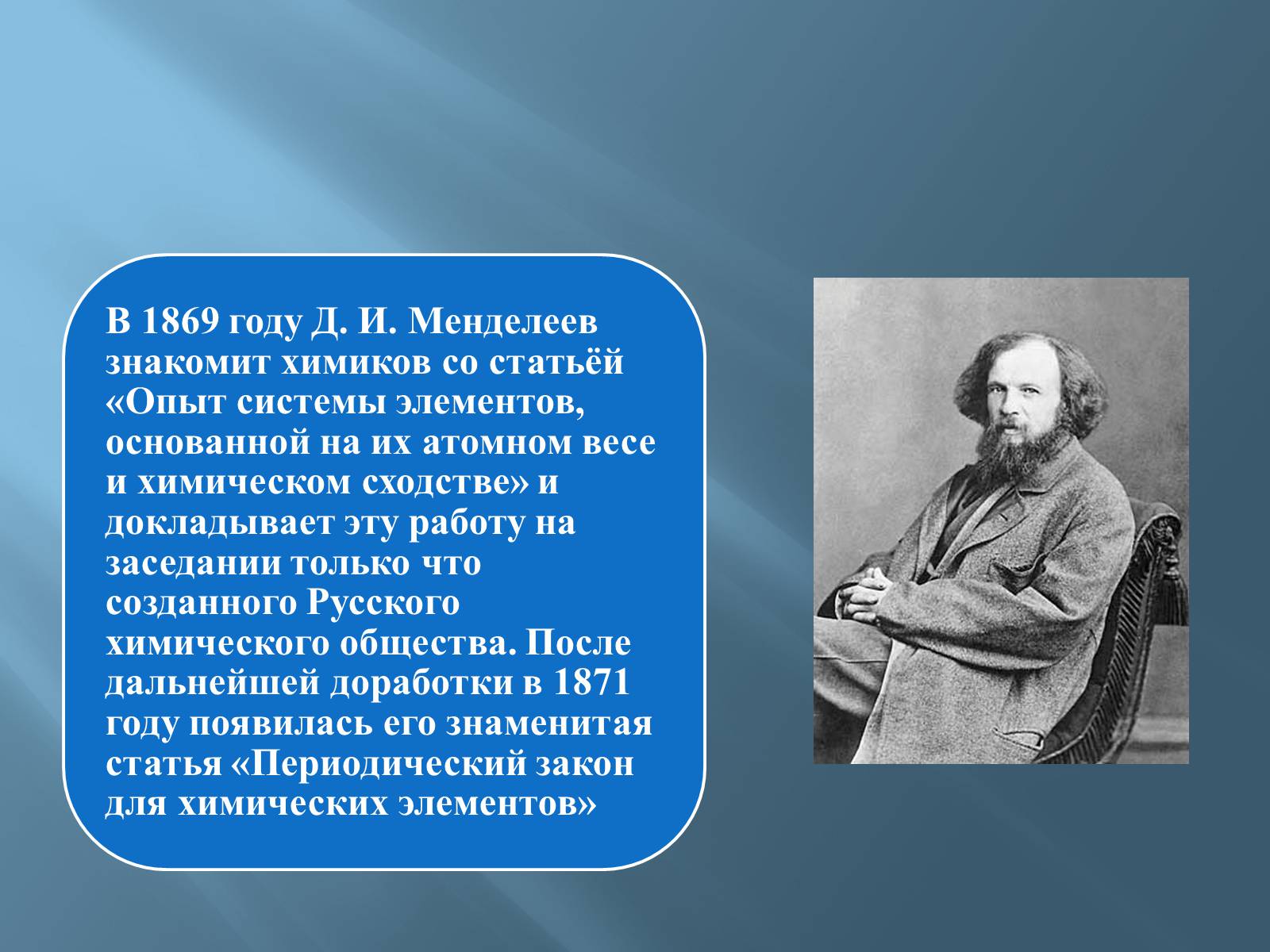 В 1869 году Д. И. Менделеев знакомит химиков со статьёй «Опыт системы элементов, основанной на их атомном весе и химическом сходстве» и докладывает эту работу на заседании только что созданного Русского химического общества. После дальнейшей доработки в 1871 году появилась его знаменитая статья «Периодический закон для химических элементов»